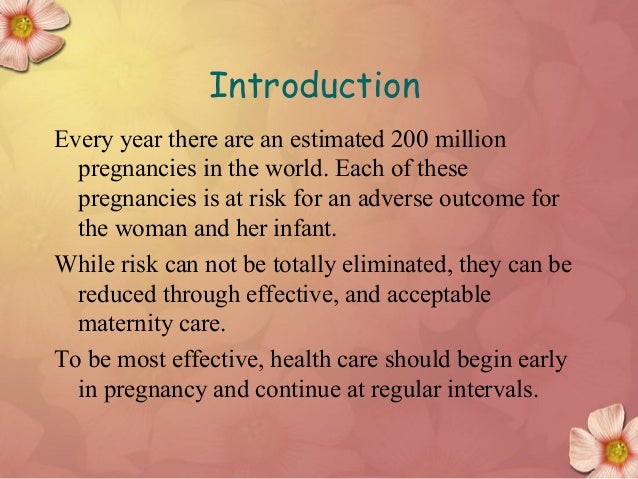 Introduction

Every year there are an estimated 200 million pregnancies in the world. Each of these pregnancies is at risk for an adverse outcome for the woman and her infant.

While risk can not be totally eliminated, they can be reduced through effective, and acceptable maternity care.

To be most effective, health care should begin early in pregnancy and continue at regular intervals.